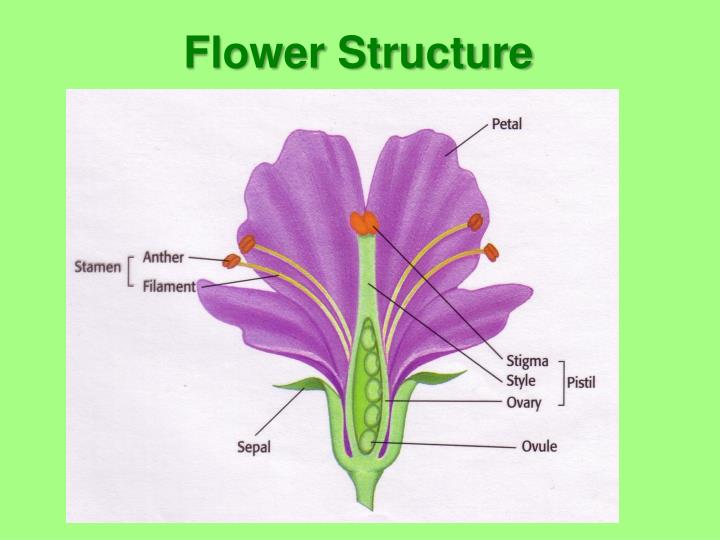 Flower Structure

Petal

Stamen
Anther
Filament

Stigma
Style
Ovary
Pistil

Sepal

Ovule